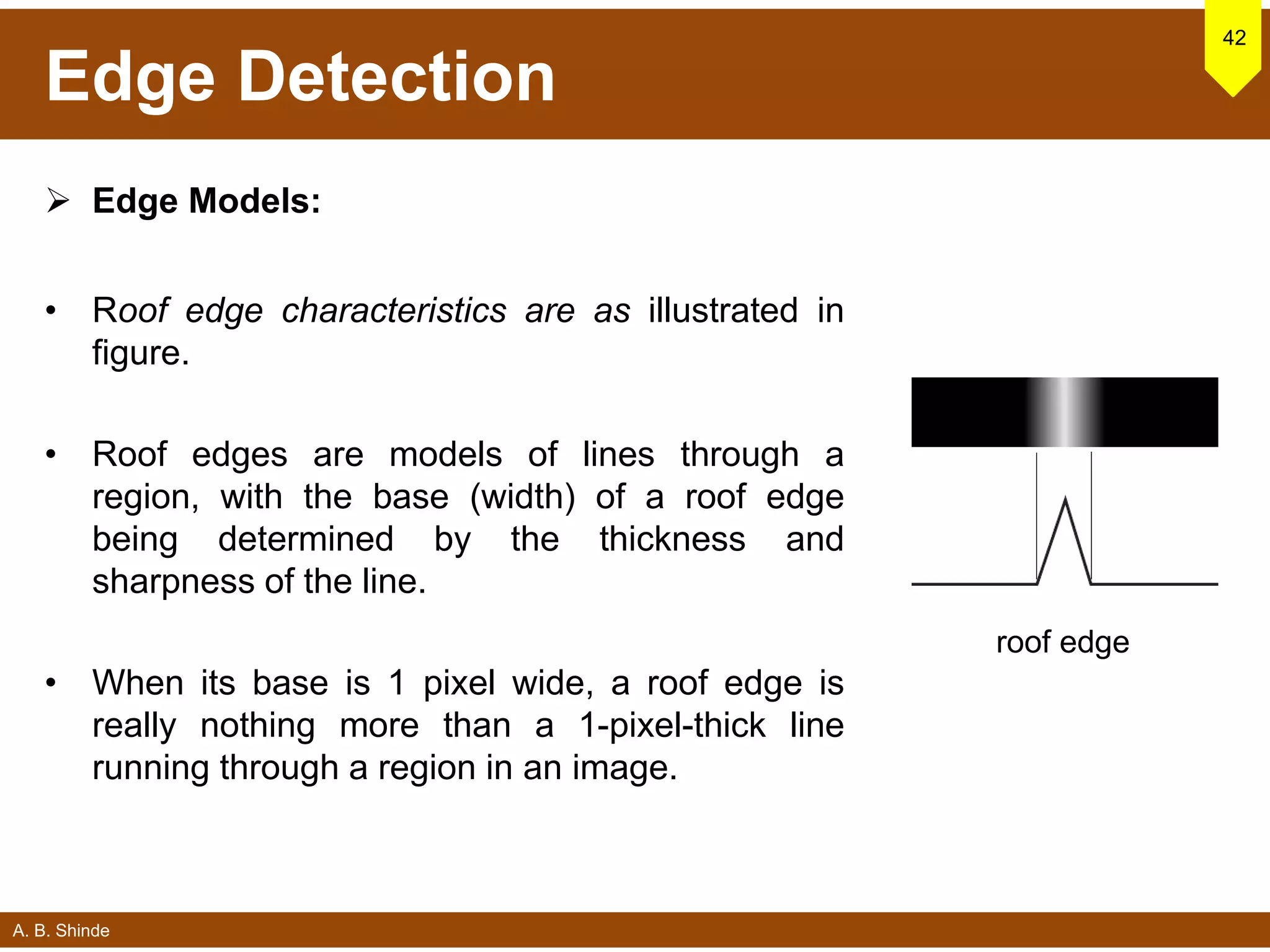 Edge Detection

42

➢ Edge Models:

• Roof edge characteristics are as illustrated in figure.

• Roof edges are models of lines through a region, with the base (width) of a roof edge being determined by the thickness and sharpness of the line.

• When its base is 1 pixel wide, a roof edge is really nothing more than a 1-pixel-thick line running through a region in an image.

roof edge

A. B. Shinde